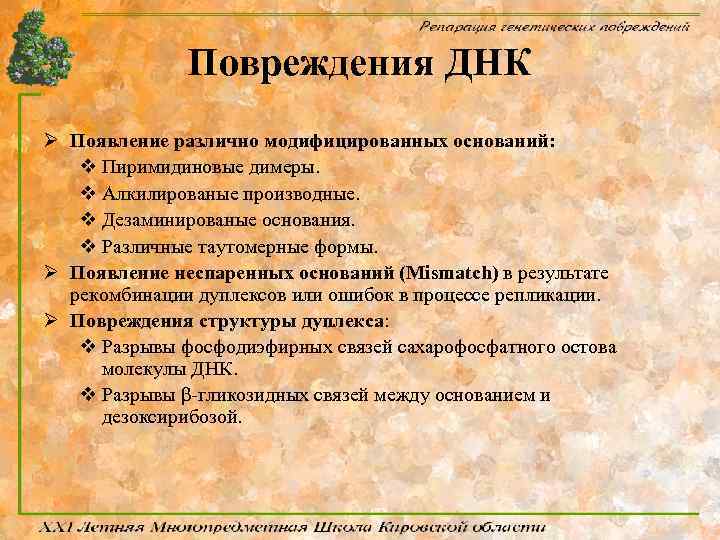 Репарация генетических повреждений

Повреждения ДНК

➢ Появление различно модифицированных оснований:
❖ Пиримидиновые димеры.
❖ Алкилированые производные.
❖ Дезаминированые основания.
❖ Различные таутомерные формы.
➢ Появление неспаренных оснований (Mismatch) в результате рекомбинации дуплексов или ошибок в процессе репликации.
➢ Повреждения структуры дуплекса:
❖ Разрывы фосфодиэфирных связей сахарофосфатного остова молекулы ДНК.
❖ Разрывы β-гликозидных связей между основанием и дезоксирибозой.

XXI Летняя Многопредметная Школа Кировской области